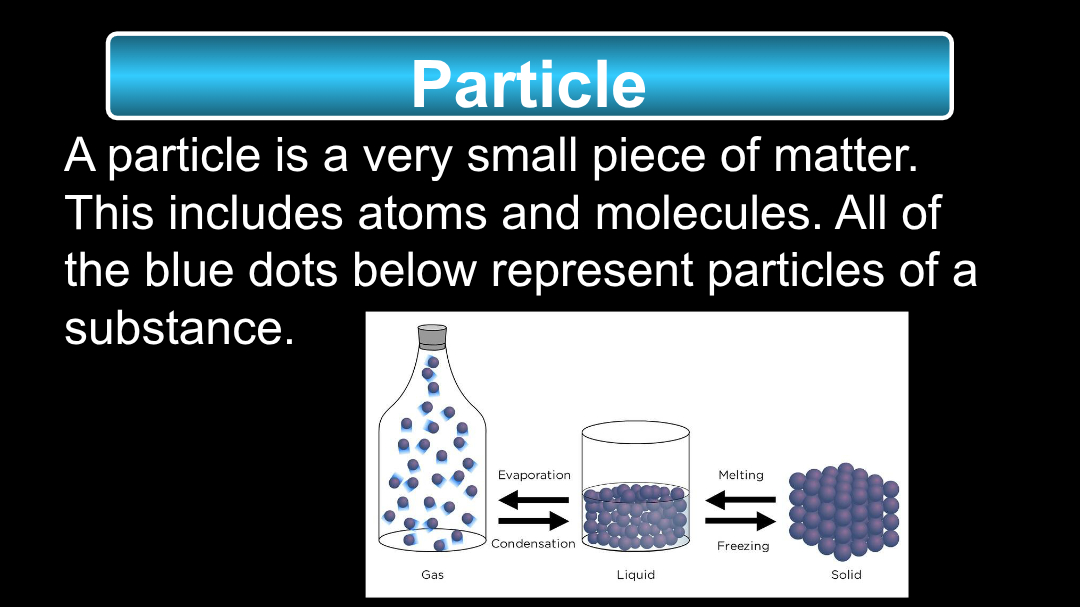 Particle

A particle is a very small piece of matter. This includes atoms and molecules. All of the blue dots below represent particles of a substance.

Evaporation
Condensation
Melting
Freezing
Gas
Liquid
Solid